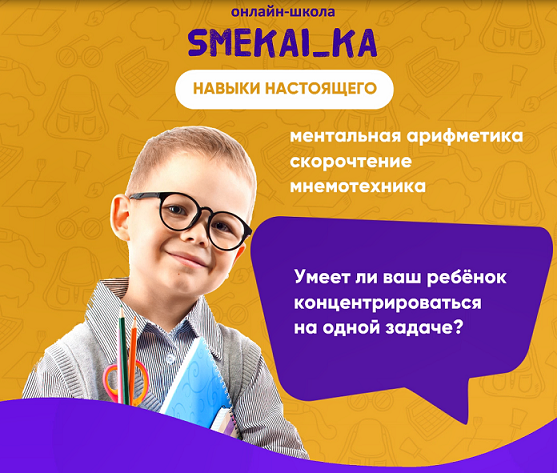 онлайн-школа
SMEKAI_KA

НАВЫКИ НАСТОЯЩЕГО

ментальная арифметика
скорочтение
мнемотехника

Умеет ли ваш ребёнок концентрироваться на одной задаче?